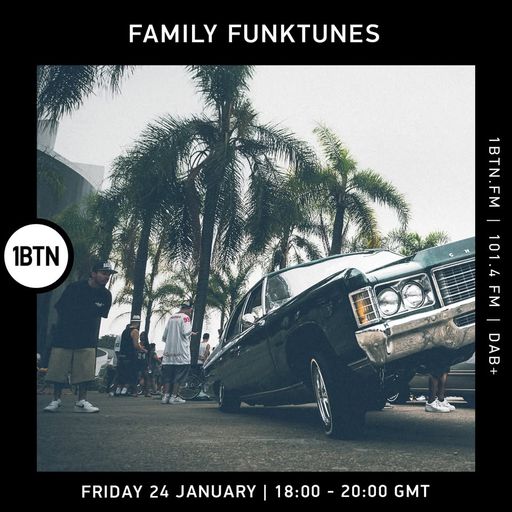 FAMILY FUNKTUNES

1BTN

1BTN.FM | 101.4 FM | DAB+

FRIDAY 24 JANUARY | 18:00 - 20:00 GMT